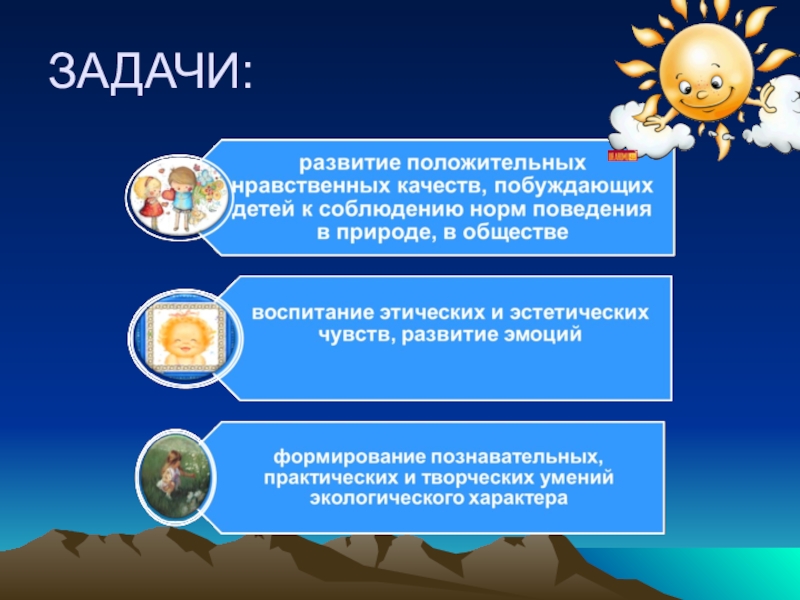 ЗАДАЧИ:

развитие положительных нравственных качеств, побуждающих детей к соблюдению норм поведения в природе, в обществе

воспитание этических и эстетических чувств, развитие эмоций

формирование познавательных, практических и творческих умений экологического характера